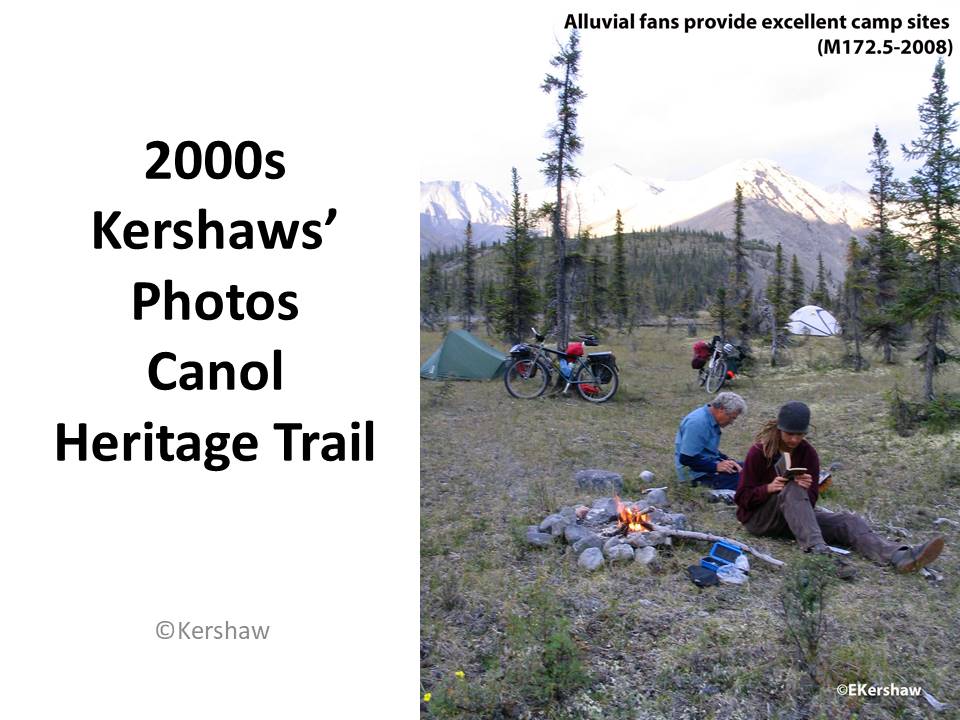 2000s Kershaws' Photos Canol Heritage Trail

©Kershaw

Alluvial fans provide excellent camp sites (M172.5-2008)

©EKershaw